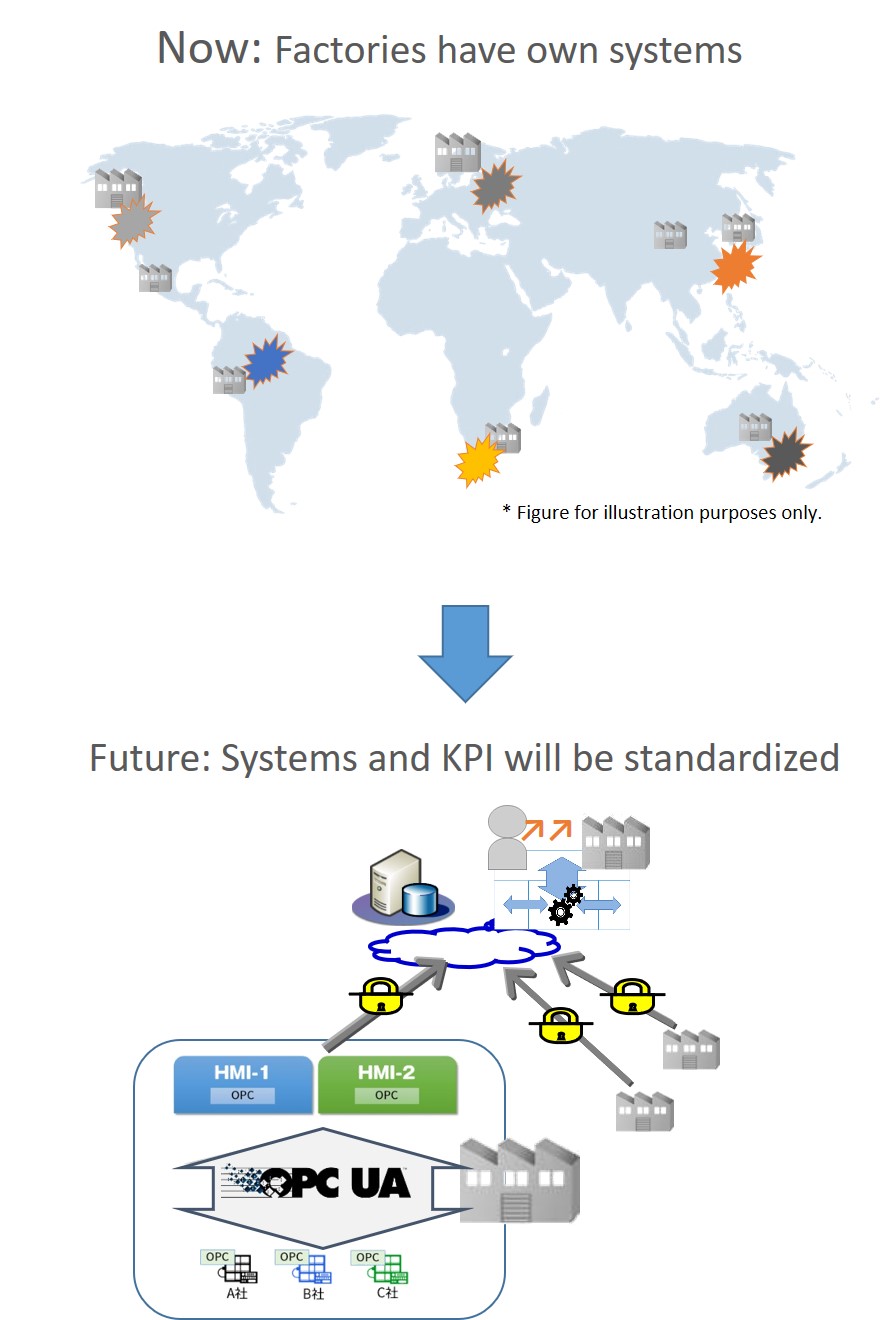 Now: Factories have own systems

* Figure for illustration purposes only.

Future: Systems and KPI will be standardized

HMI-1
OPC

HMI-2
OPC

OPC UA

OPC
A社

OPC
B社

OPC
C社